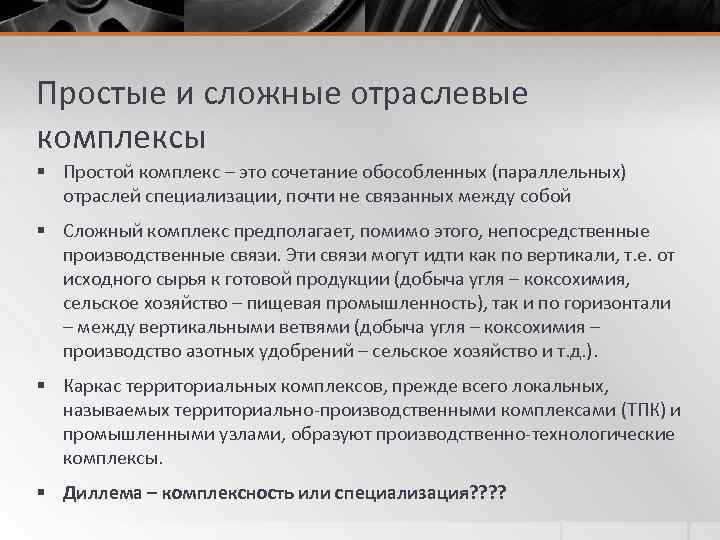 Простые и сложные отраслевые комплексы

▪ Простой комплекс – это сочетание обособленных (параллельных) отраслей специализации, почти не связанных между собой

▪ Сложный комплекс предполагает, помимо этого, непосредственные производственные связи. Эти связи могут идти как по вертикали, т.е. от исходного сырья к готовой продукции (добыча угля – коксохимия, сельское хозяйство – пищевая промышленность), так и по горизонтали – между вертикальными ветвями (добыча угля – коксохимия – производство азотных удобрений – сельское хозяйство и т.д.).

▪ Каркас территориальных комплексов, прежде всего локальных, называемых территориально-производственными комплексами (ТПК) и промышленными узлами, образуют производственно-технологические комплексы.

▪ Диллема – комплексность или специализация????